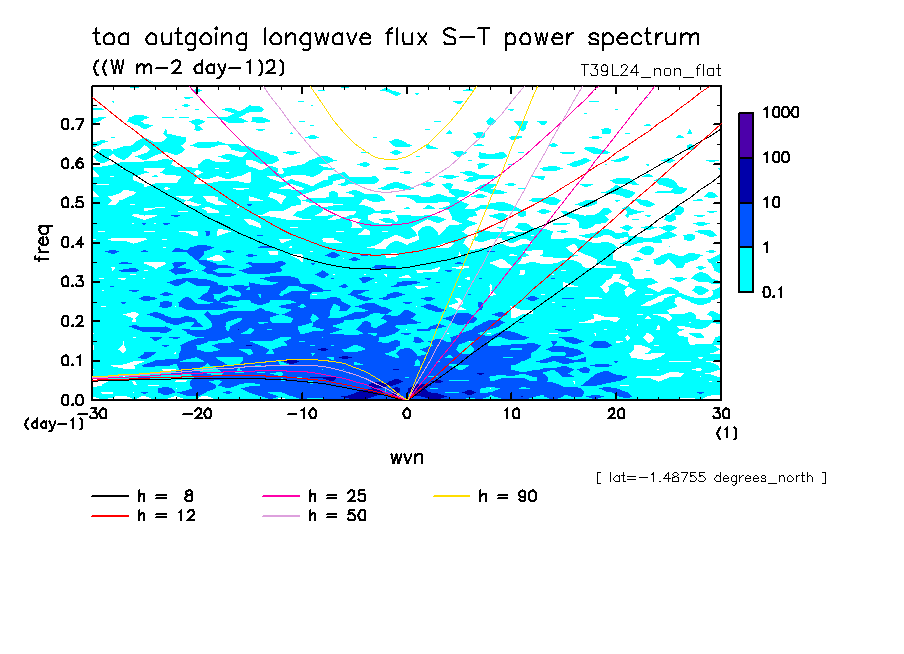 toa outgoing longwave flux S-T power spectrum

((W m-2 day-1)2)

T39L24_non_flat

1000
100
10
1
0.1

freq

0.7
0.6
0.5
0.4
0.3
0.2
0.1
0.0

(day-1)

-30 -20 -10 0 10 20 30

(1)

wvn

[ lat=-1.48755 degrees_north ]

h = 8
h = 12
h = 25
h = 50
h = 90